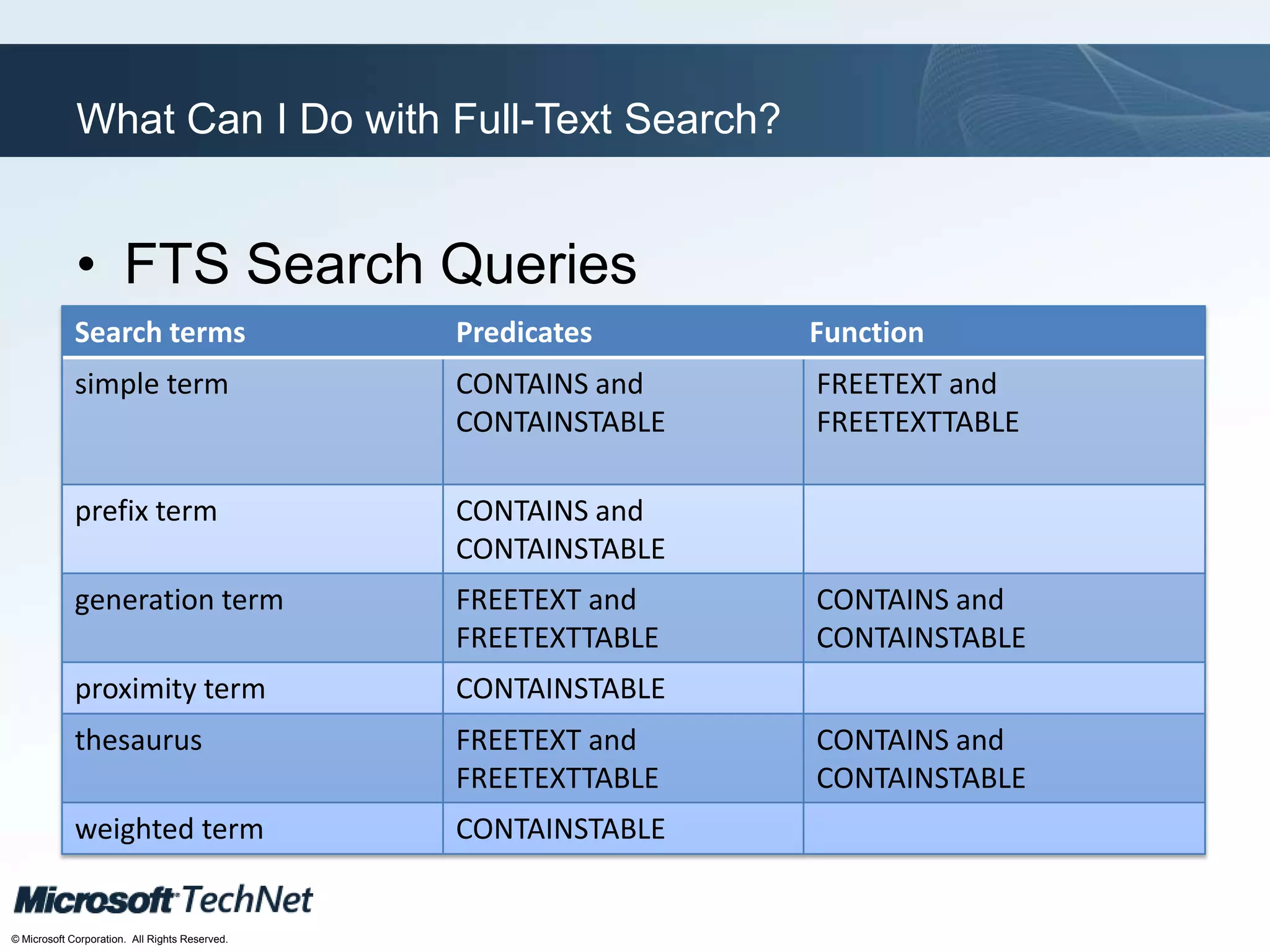 What Can I Do with Full-Text Search?

• FTS Search Queries

| Search terms | Predicates | Function |
|---|---|---|
| simple term | CONTAINS and CONTAINSTABLE | FREETEXT and FREETEXTTABLE |
| prefix term | CONTAINS and CONTAINSTABLE | |
| generation term | FREETEXT and FREETEXTTABLE | CONTAINS and CONTAINSTABLE |
| proximity term | CONTAINSTABLE | |
| thesaurus | FREETEXT and FREETEXTTABLE | CONTAINS and CONTAINSTABLE |
| weighted term | CONTAINSTABLE | |

Microsoft TechNet

© Microsoft Corporation. All Rights Reserved.